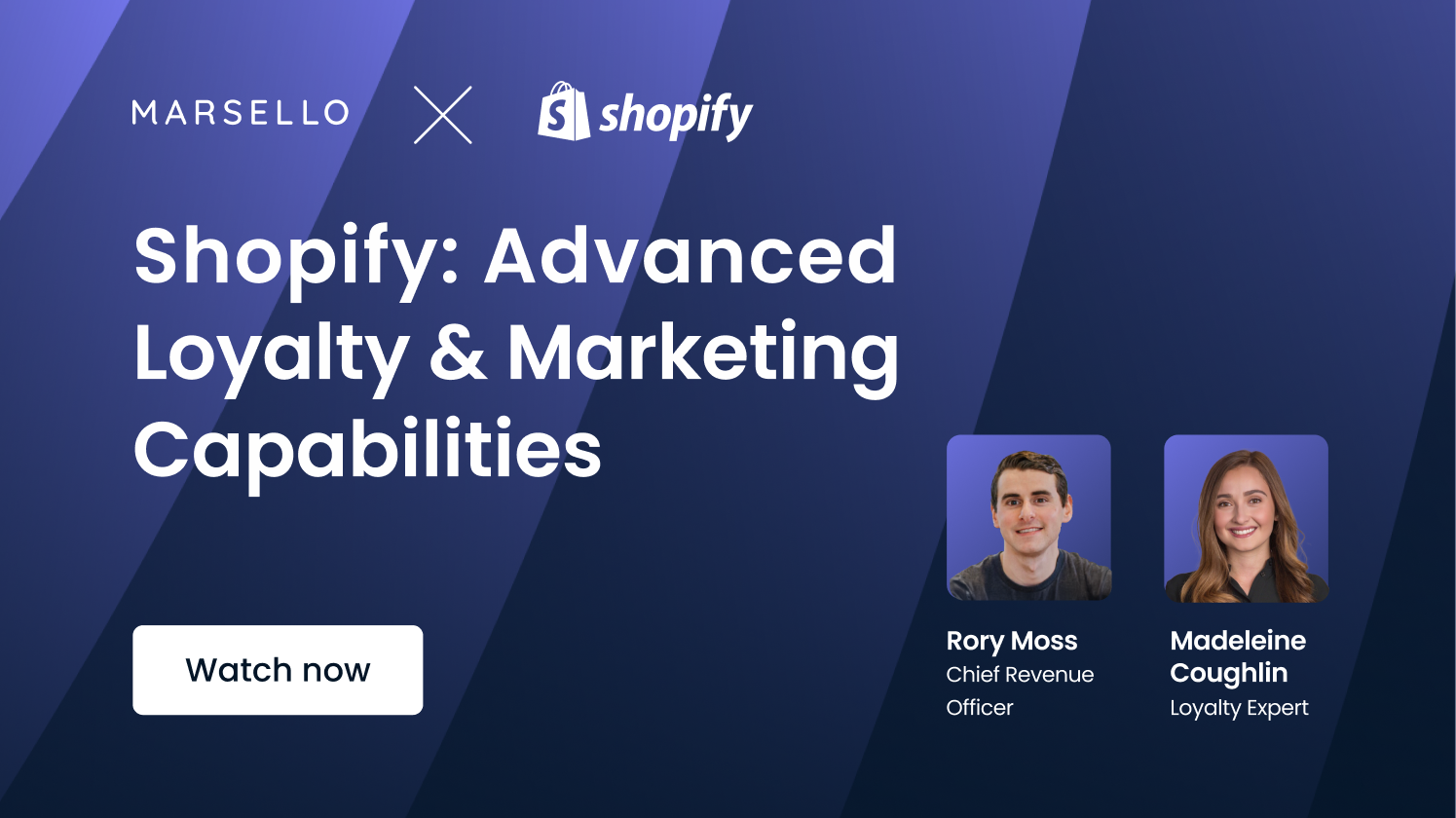 MARSELLO

shopify

Shopify: Advanced Loyalty & Marketing Capabilities

Watch now

Rory Moss
Chief Revenue Officer

Madeleine Coughlin
Loyalty Expert